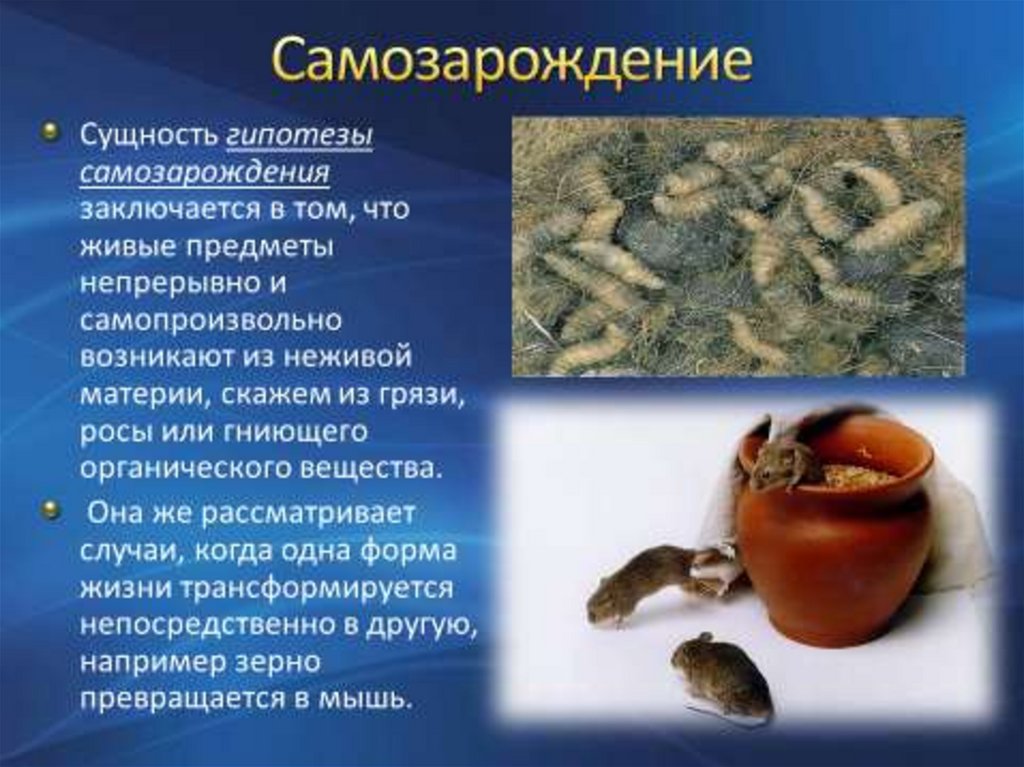 Самозарождение

Сущность гипотезы самозарождения заключается в том, что живые предметы непрерывно и самопроизвольно возникают из неживой материи, скажем из грязи, росы или гниющего органического вещества.

Она же рассматривает случаи, когда одна форма жизни трансформируется непосредственно в другую, например зерно превращается в мышь.